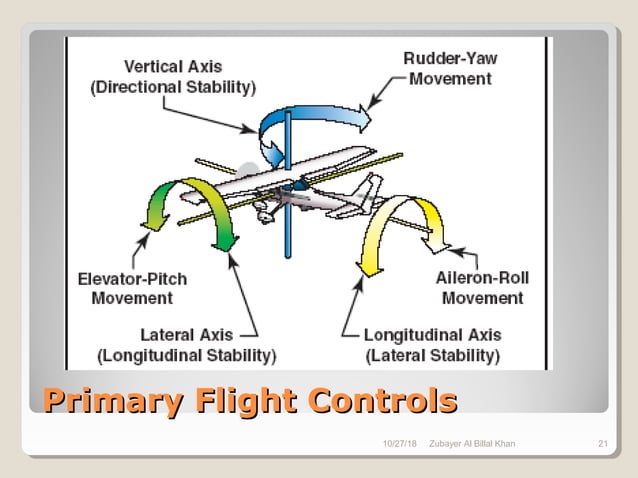 Vertical Axis
(Directional Stability)

Rudder-Yaw
Movement

Elevator-Pitch
Movement

Aileron-Roll
Movement

Lateral Axis
(Longitudinal Stability)

Longitudinal Axis
(Lateral Stability)

Primary Flight Controls

10/27/18 Zubayer Al Billal Khan 21